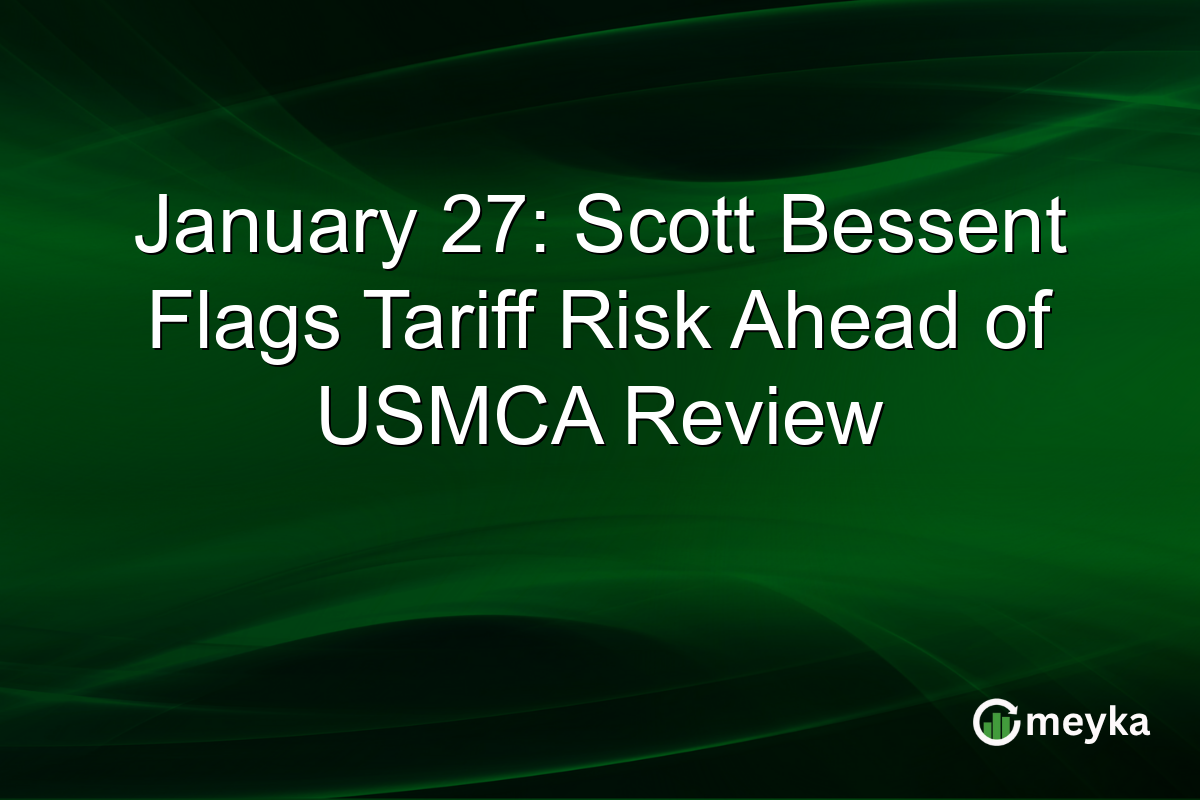 January 27: Scott Bessent Flags Tariff Risk Ahead of USMCA Review

meyka